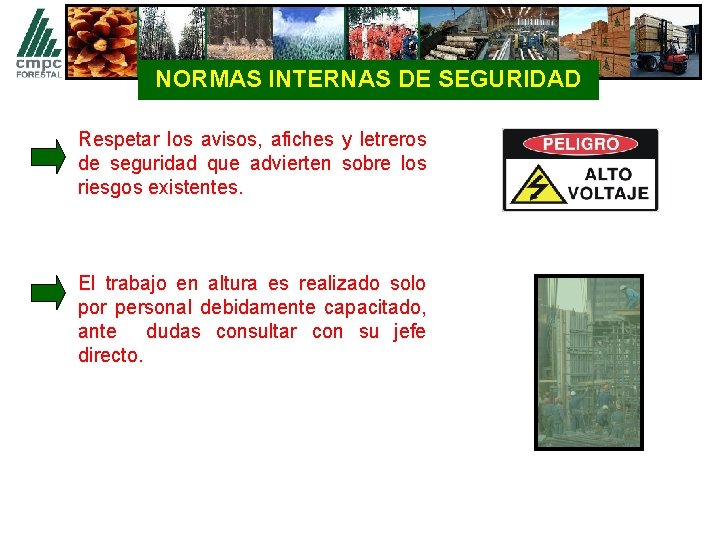 cmpc
FORESTAL

NORMAS INTERNAS DE SEGURIDAD

Respetar los avisos, afiches y letreros de seguridad que advierten sobre los riesgos existentes.

PELIGRO
ALTO VOLTAJE

El trabajo en altura es realizado solo por personal debidamente capacitado, ante dudas consultar con su jefe directo.